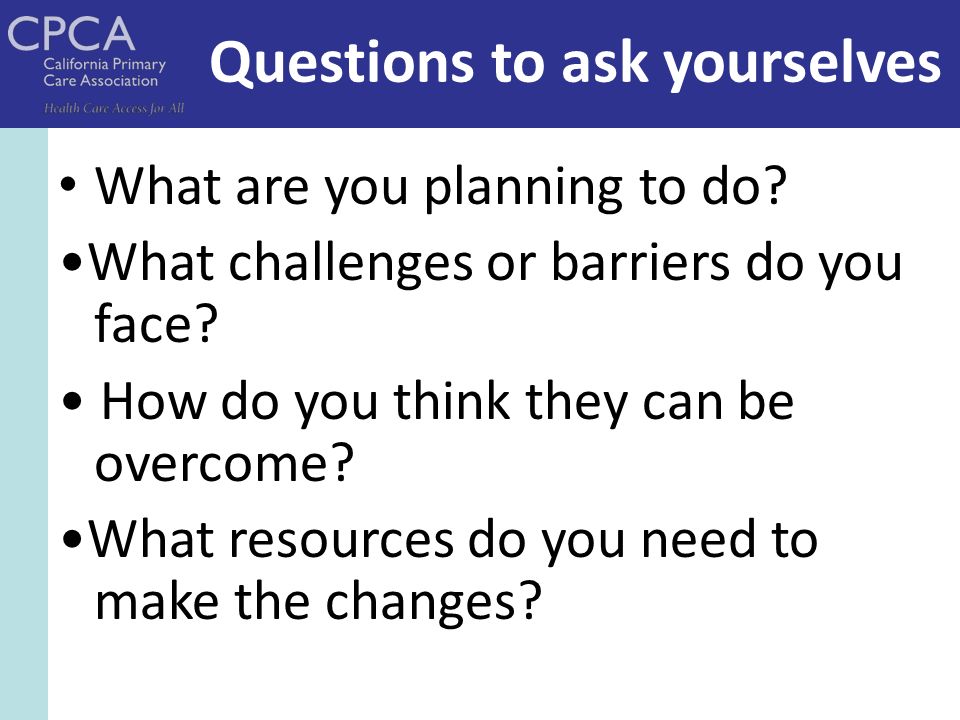 CPCA
California Primary Care Association
Health Care Access for All

Questions to ask yourselves

• What are you planning to do?
• What challenges or barriers do you face?
• How do you think they can be overcome?
• What resources do you need to make the changes?